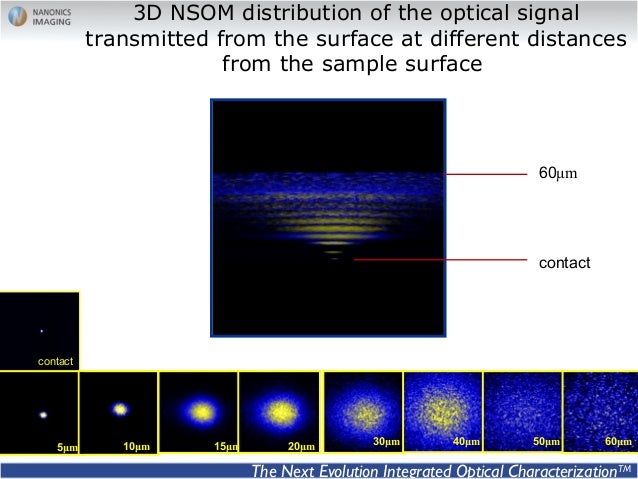 NANONICS IMAGING

3D NSOM distribution of the optical signal transmitted from the surface at different distances from the sample surface

60μm

contact

contact

5μm

10μm

15μm

20μm

30μm

40μm

50μm

60μm

The Next Evolution Integrated Optical Characterization™